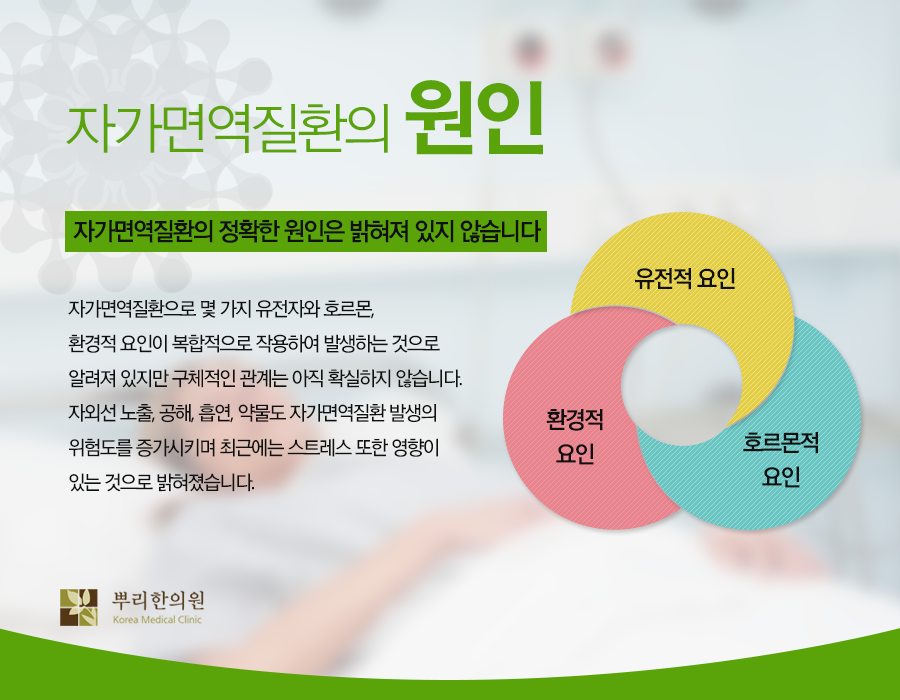 자가면역질환의 원인

자가면역질환의 정확한 원인은 밝혀져 있지 않습니다

자가면역질환으로 몇 가지 유전자와 호르몬, 환경적 요인이 복합적으로 작용하여 발생하는 것으로 알려져 있지만 구체적인 관계는 아직 확실하지 않습니다. 자외선 노출, 공해, 흡연, 약물도 자가면역질환 발생의 위험도를 증가시키며 최근에는 스트레스 또한 영향이 있는 것으로 밝혀졌습니다.

유전적 요인

환경적 요인

호르몬적 요인

뿌리한의원
Korea Medical Clinic